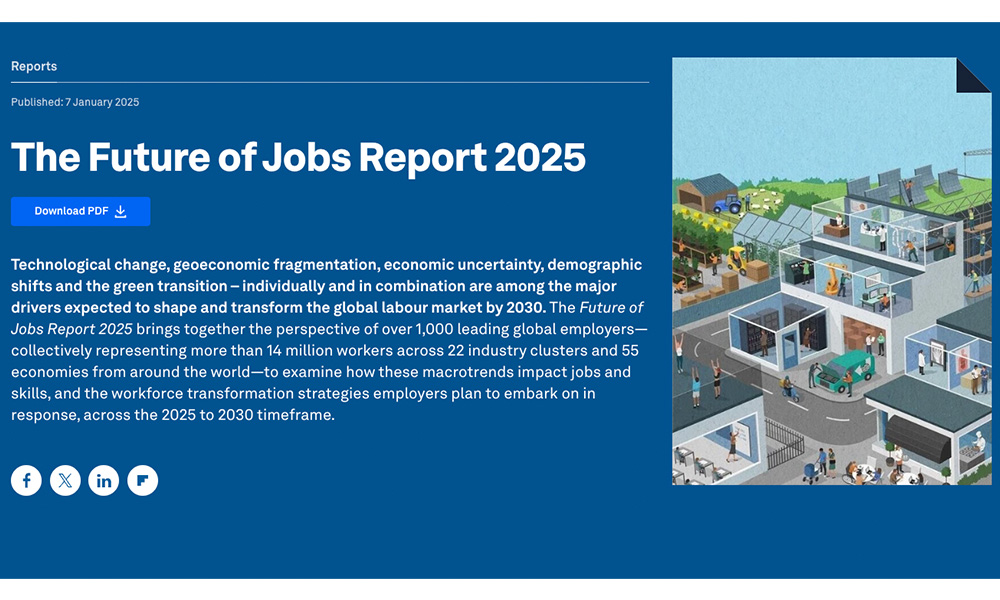 Reports

Published: 7 January 2025

The Future of Jobs Report 2025

Download PDF

Technological change, geoeconomic fragmentation, economic uncertainty, demographic shifts and the green transition – individually and in combination are among the major drivers expected to shape and transform the global labour market by 2030. The Future of Jobs Report 2025 brings together the perspective of over 1,000 leading global employers—collectively representing more than 14 million workers across 22 industry clusters and 55 economies from around the world—to examine how these macrotrends impact jobs and skills, and the workforce transformation strategies employers plan to embark on in response, across the 2025 to 2030 timeframe.